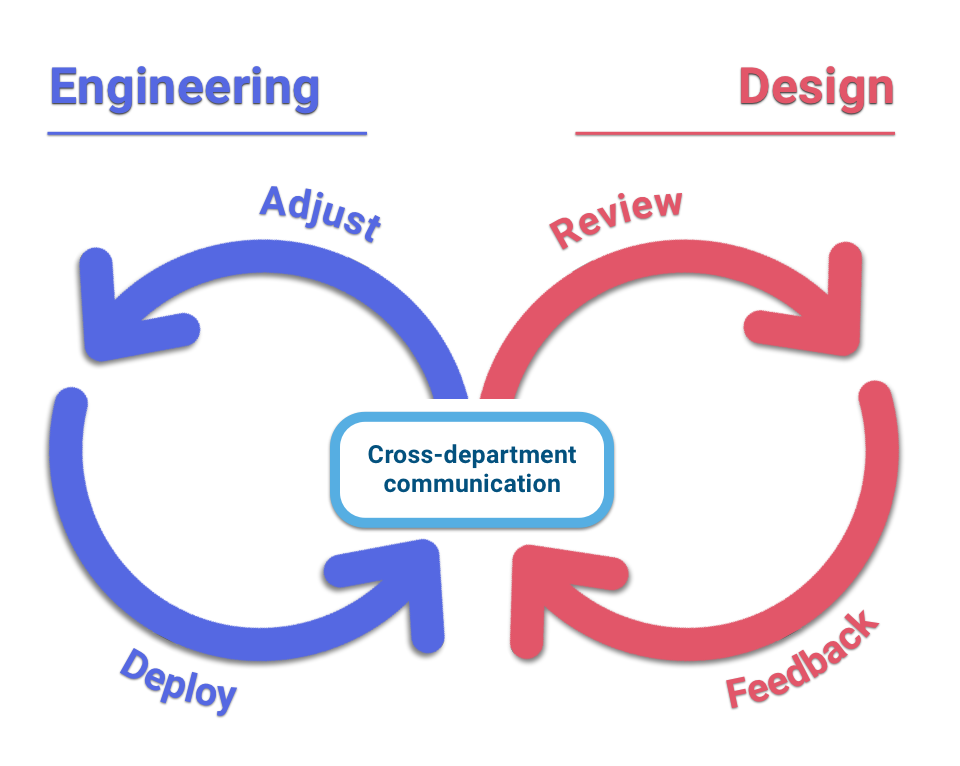 Engineering

Design

Adjust

Review

Cross-department communication

Deploy

Feedback